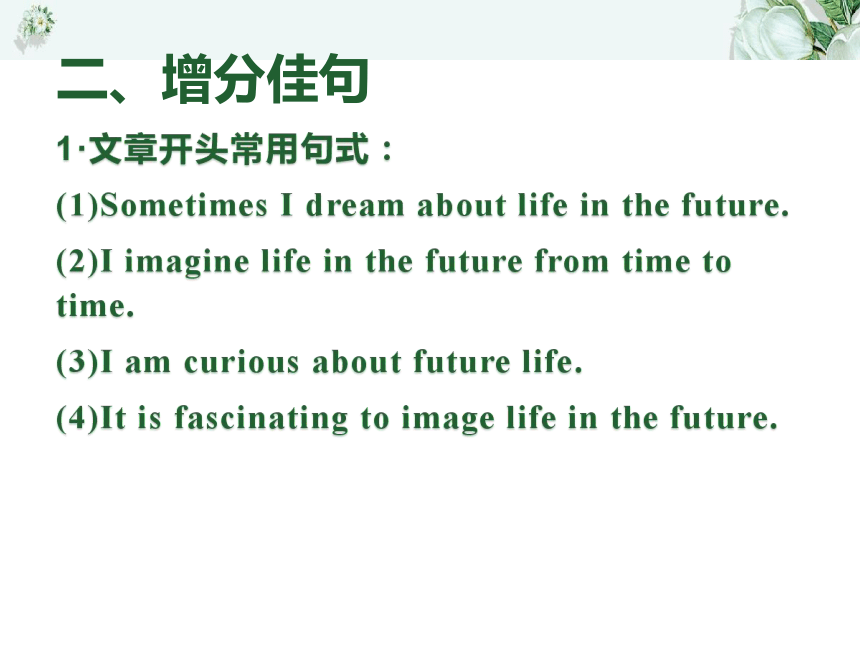 二、增分佳句

1·文章开头常用句式：

(1)Sometimes I dream about life in the future.

(2)I imagine life in the future from time to time.

(3)I am curious about future life.

(4)It is fascinating to image life in the future.